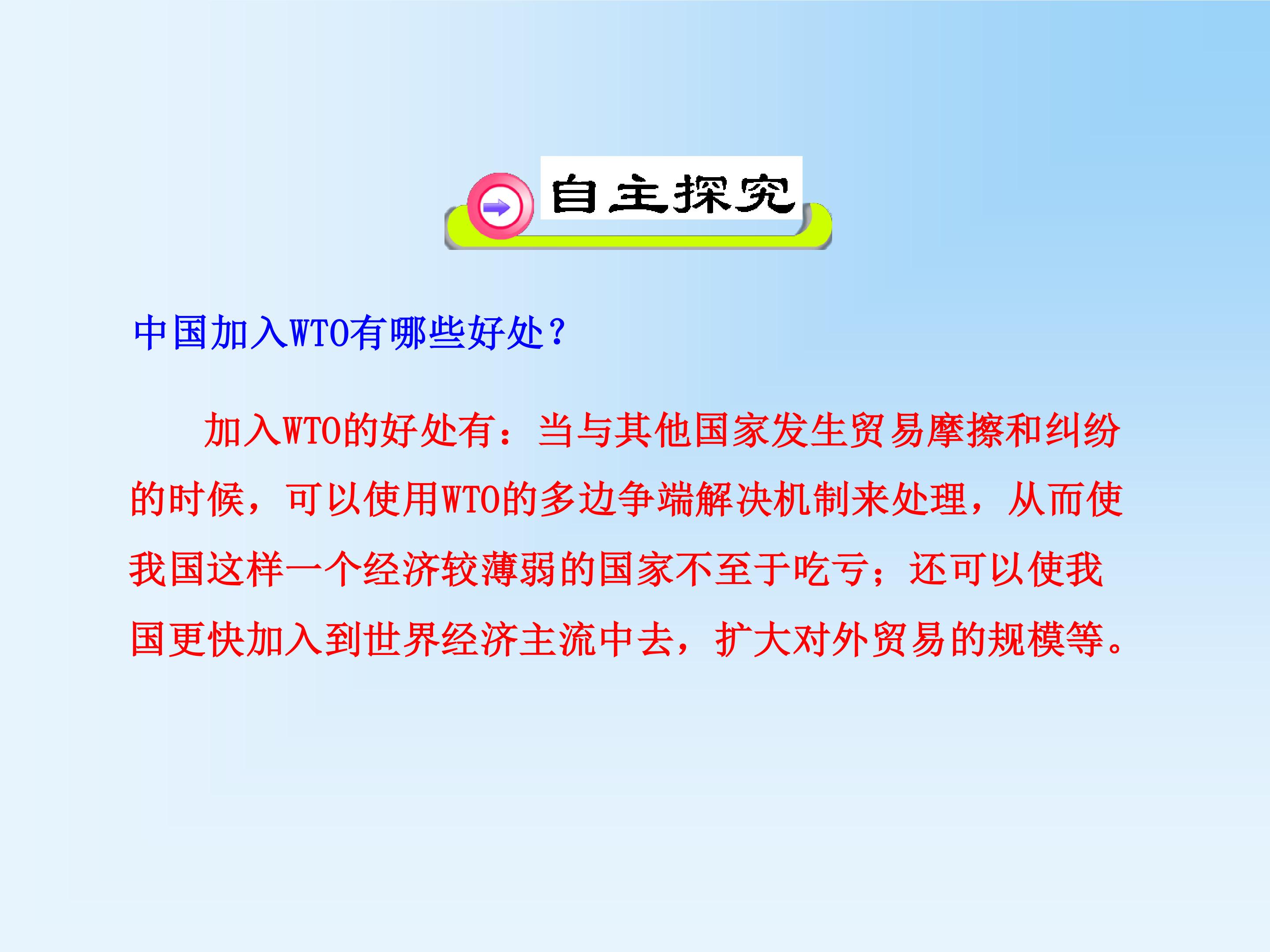 自主探究

中国加入WTO有哪些好处？

加入WTO的好处有：当与其他国家发生贸易摩擦和纠纷的时候，可以使用WTO的多边争端解决机制来处理，从而使我国这样一个经济较薄弱的国家不至于吃亏；还可以使我国更快加入到世界经济主流中去，扩大对外贸易的规模等。